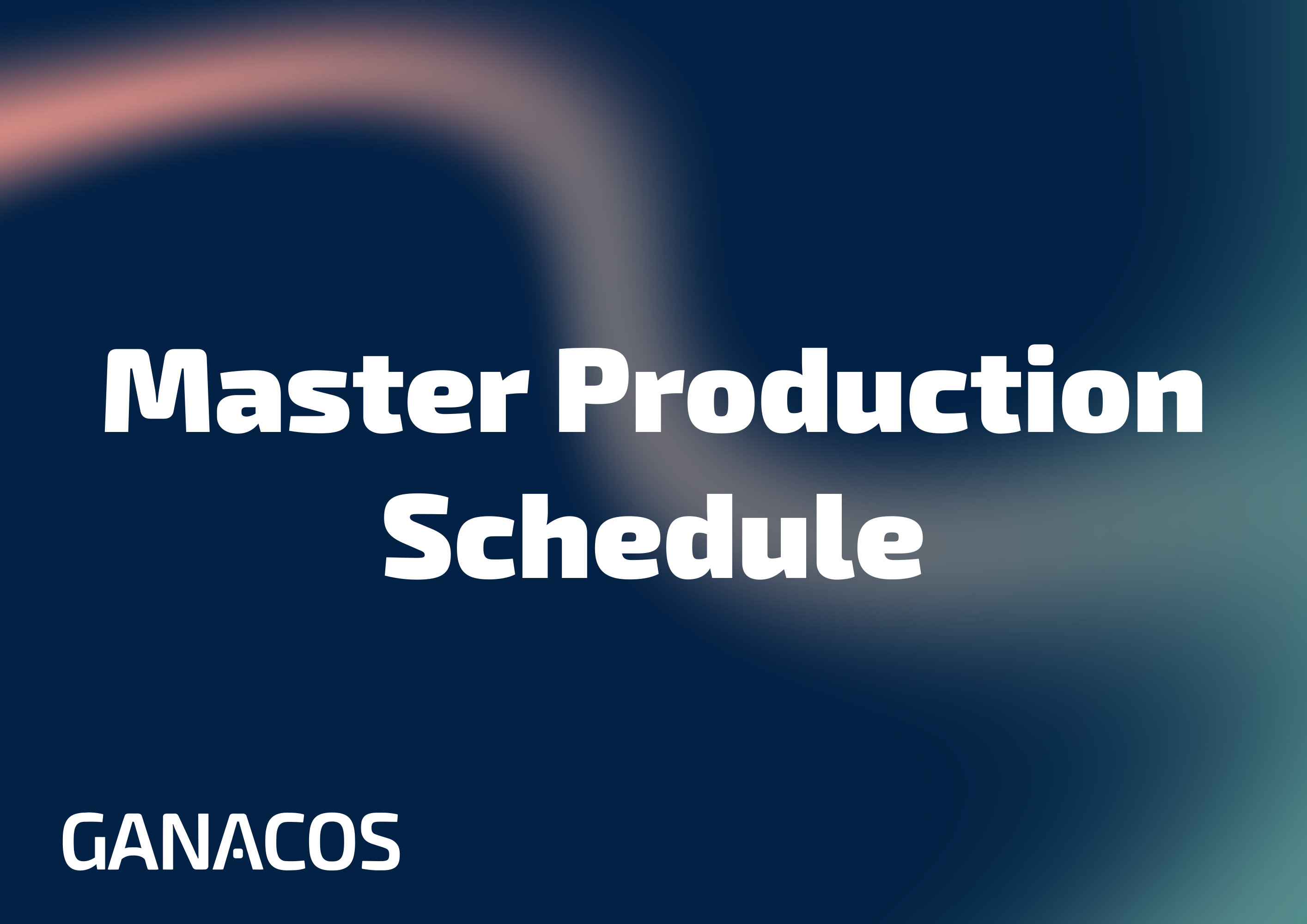 Master Production Schedule

GANACOS